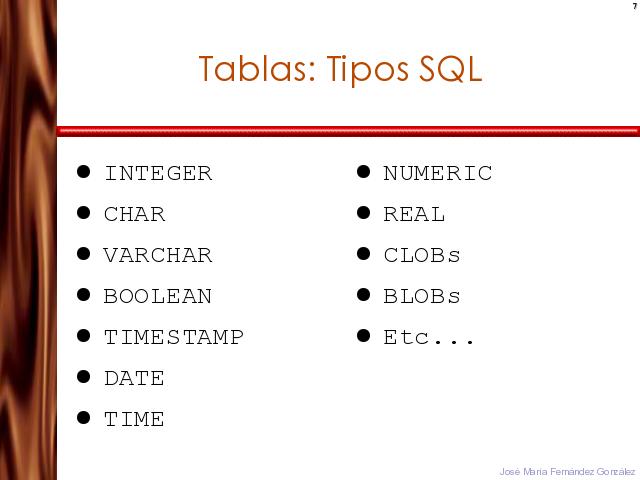 7

Tablas: Tipos SQL

- INTEGER
- CHAR
- VARCHAR
- BOOLEAN
- TIMESTAMP
- DATE
- TIME

- NUMERIC
- REAL
- CLOBs
- BLOBs
- Etc...

José María Fernández González